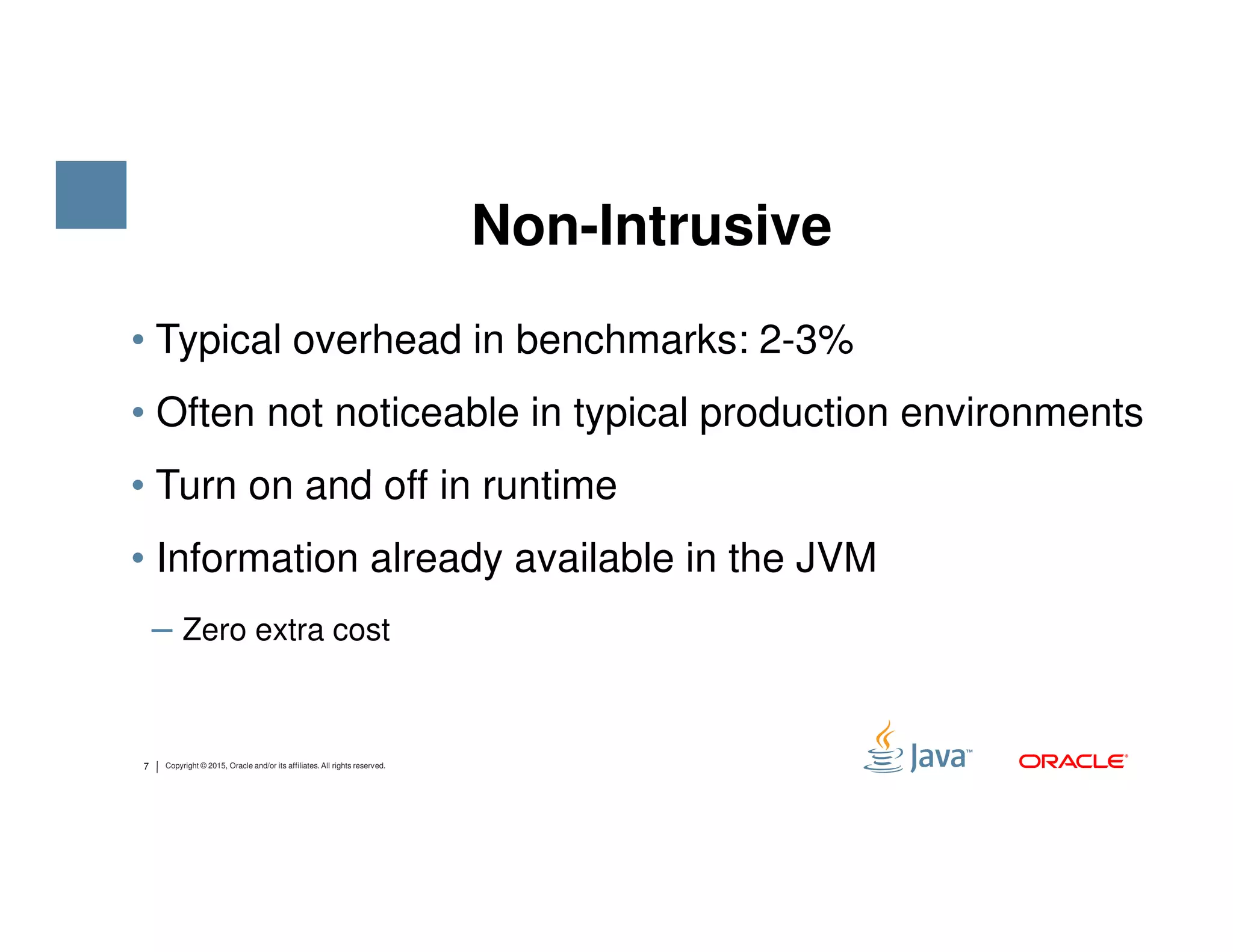 Non-Intrusive

• Typical overhead in benchmarks: 2-3%

• Often not noticeable in typical production environments

• Turn on and off in runtime

• Information already available in the JVM

– Zero extra cost

7 | Copyright © 2015, Oracle and/or its affiliates. All rights reserved.

Java™

ORACLE®